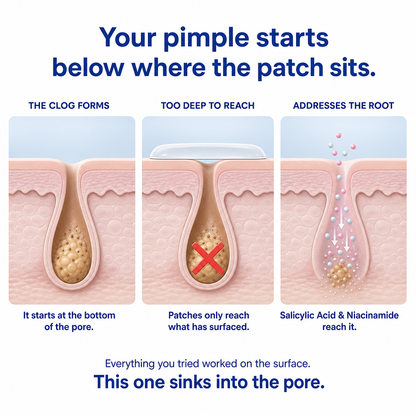 Your pimple starts below where the patch sits.

THE CLOG FORMS

It starts at the bottom of the pore.

TOO DEEP TO REACH

Patches only reach what has surfaced.

ADDRESSES THE ROOT

Salicylic Acid & Niacinamide reach it.

Everything you tried worked on the surface.

This one sinks into the pore.